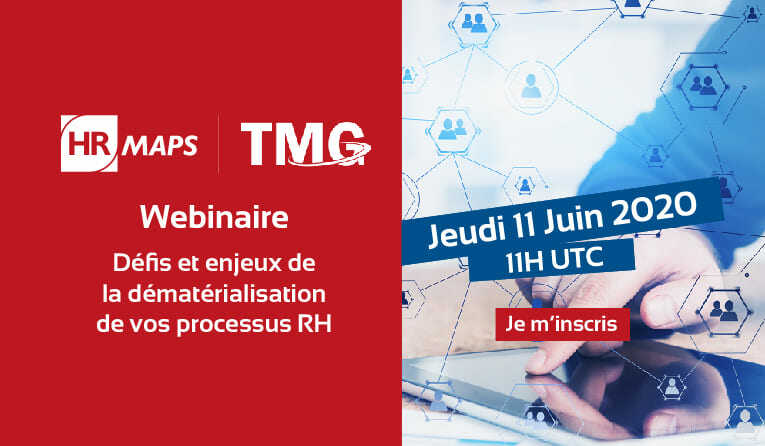 HR MAPS

TMG

Webinaire

Défis et enjeux de la dématérialisation de vos processus RH

Jeudi 11 Juin 2020

11H UTC

Je m'inscris